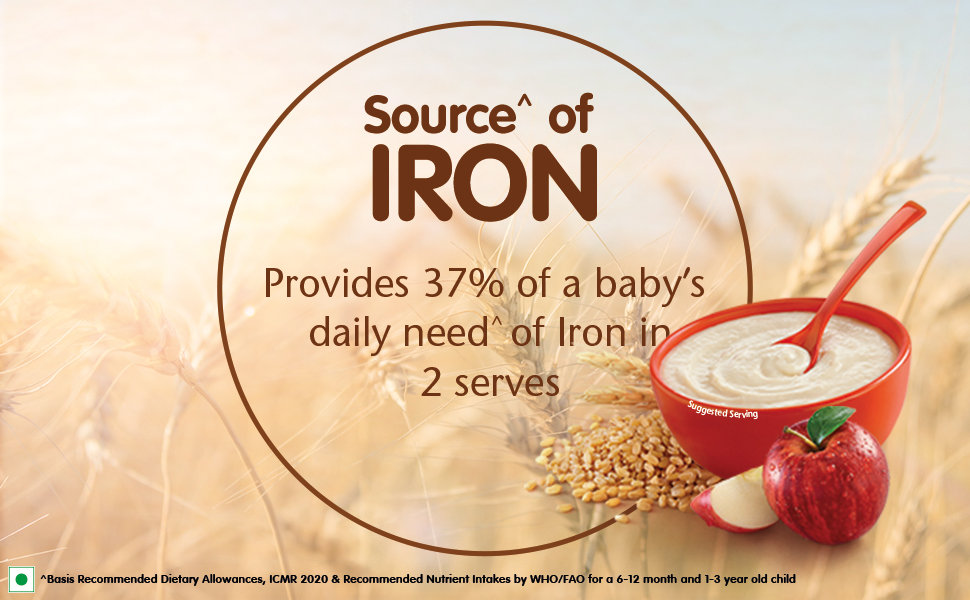 Source^ of
IRON

Provides 37% of a baby's daily need^ of Iron in 2 serves

Suggested Serving

^Basis Recommended Dietary Allowances, ICMR 2020 & Recommended Nutrient Intakes by WHO/FAO for a 6-12 month and 1-3 year old child